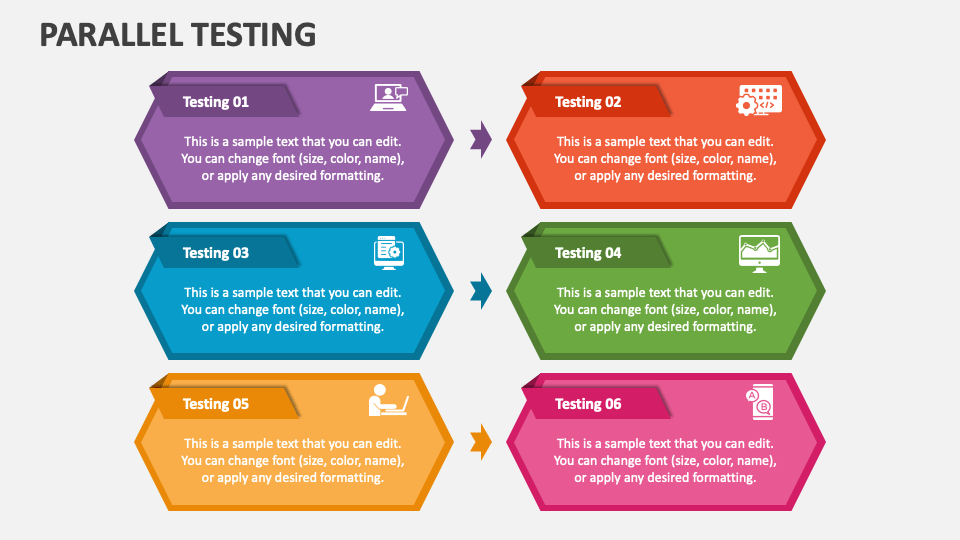 PARALLEL TESTING

Testing 01

This is a sample text that you can edit. You can change font (size, color, name), or apply any desired formatting.

Testing 02

This is a sample text that you can edit. You can change font (size, color, name), or apply any desired formatting.

Testing 03

This is a sample text that you can edit. You can change font (size, color, name), or apply any desired formatting.

Testing 04

This is a sample text that you can edit. You can change font (size, color, name), or apply any desired formatting.

Testing 05

This is a sample text that you can edit. You can change font (size, color, name), or apply any desired formatting.

Testing 06

This is a sample text that you can edit. You can change font (size, color, name), or apply any desired formatting.